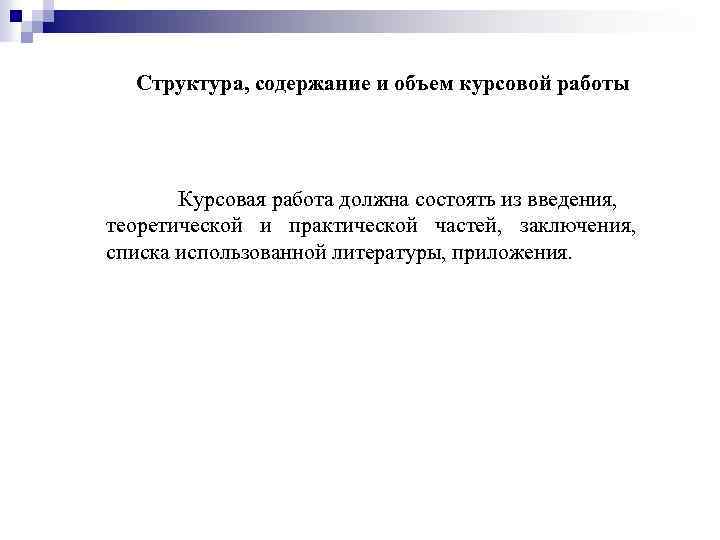 Структура, содержание и объем курсовой работы

Курсовая работа должна состоять из введения, теоретической и практической частей, заключения, списка использованной литературы, приложения.